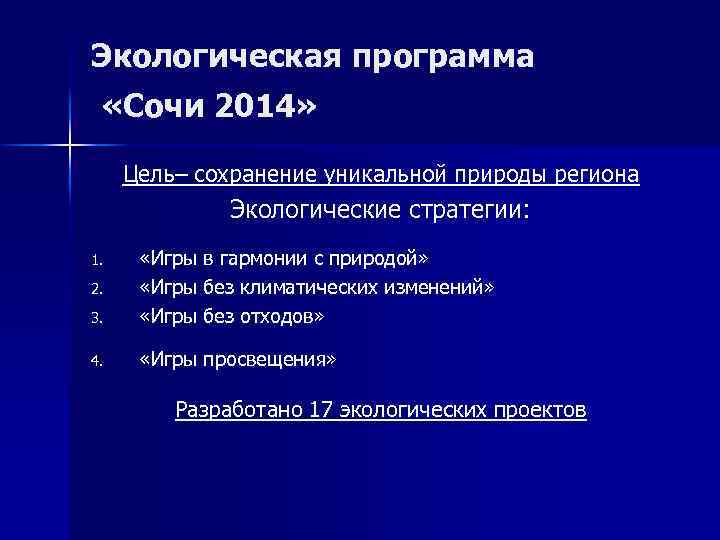 Экологическая программа «Сочи 2014»

Цель– сохранение уникальной природы региона

Экологические стратегии:

1. «Игры в гармонии с природой»
2. «Игры без климатических изменений»
3. «Игры без отходов»
4. «Игры просвещения»

Разработано 17 экологических проектов